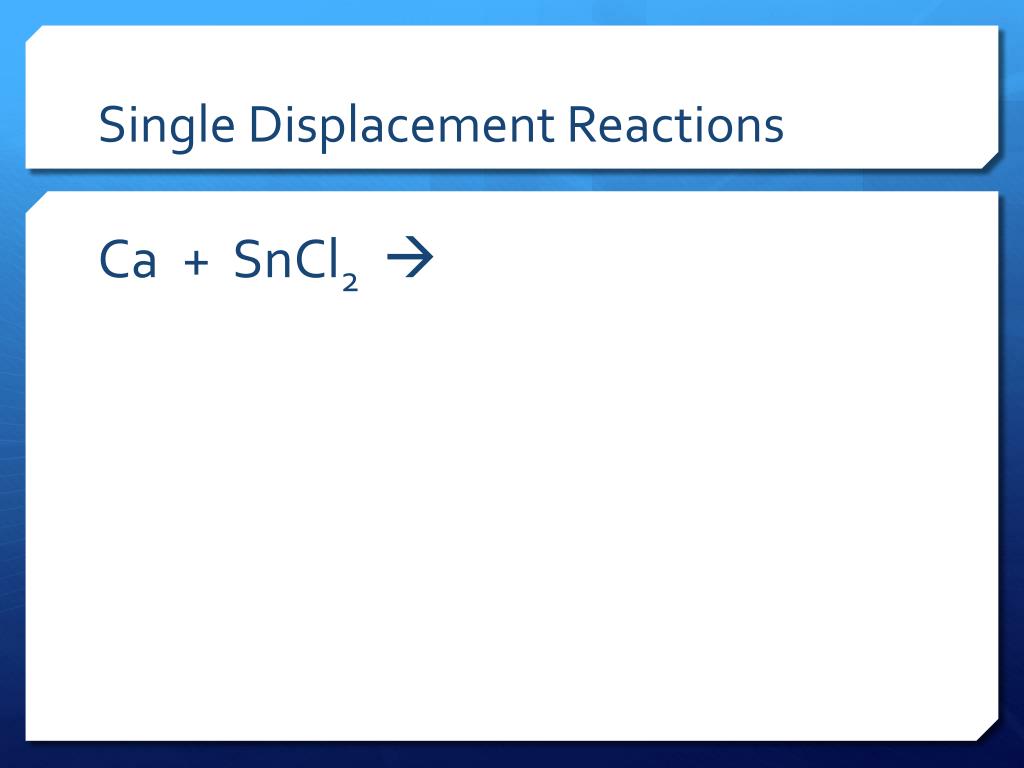 Single Displacement Reactions

$Ca + SnCl_2 \rightarrow$